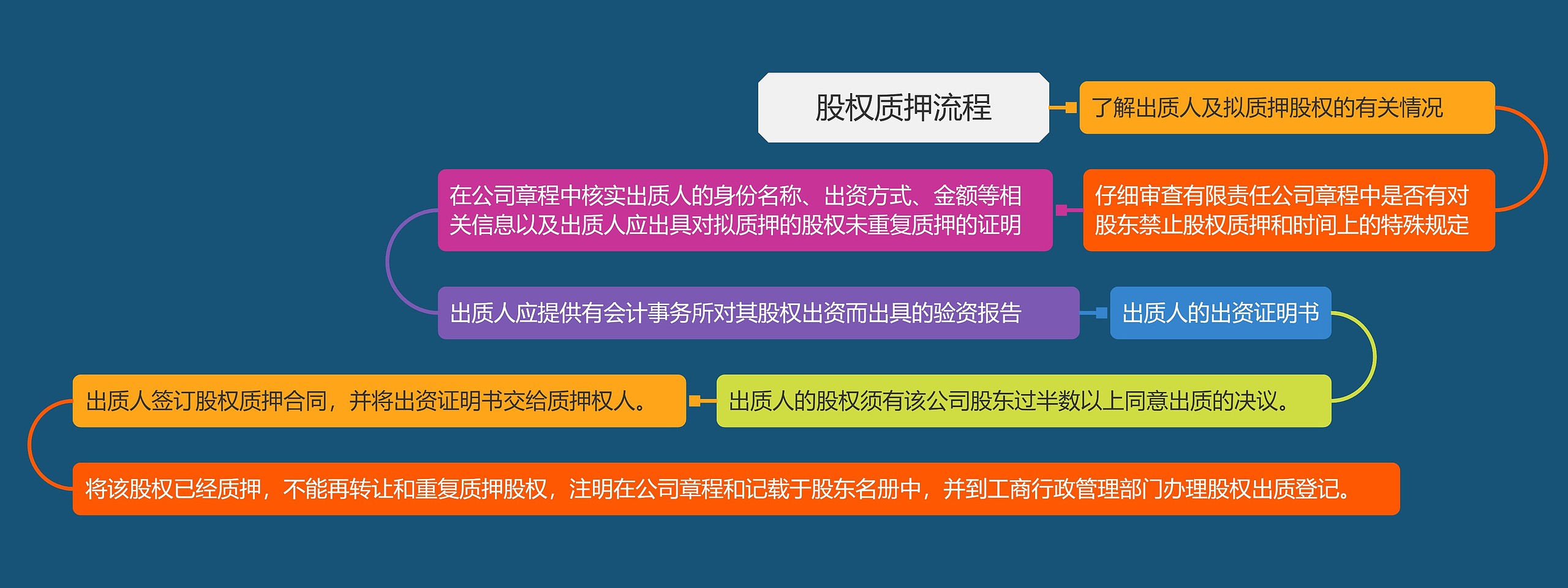 股权质押流程

了解出质人及拟质押股权的有关情况

仔细审查有限责任公司章程中是否有对股东禁止股权质押和时间上的特殊规定

在公司章程中核实出质人的身份名称、出资方式、金额等相关信息以及出质人应出具对拟质押的股权未重复质押的证明

出质人应提供有会计事务所对其股权出资而出具的验资报告

出质人的出资证明书

出质人的股权须有该公司股东过半数以上同意出质的决议。

出质人签订股权质押合同，并将出资证明书交给质押权人。

将该股权已经质押，不能再转让和重复质押股权，注明在公司章程和记载于股东名册中，并到工商行政管理部门办理股权出质登记。